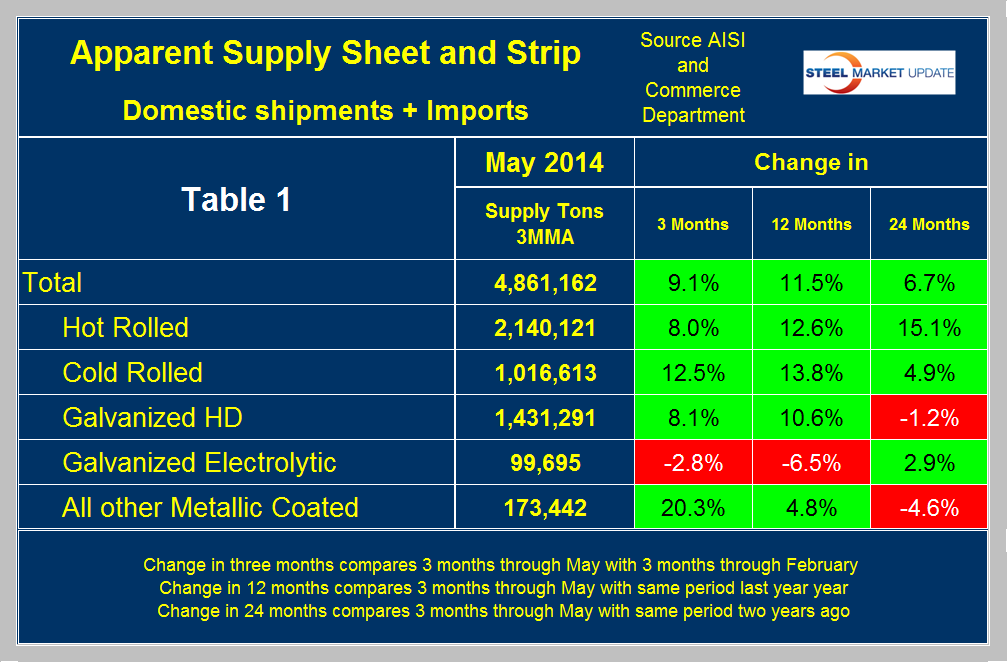 Apparent Supply Sheet and Strip

Domestic shipments + Imports

Source AISI and Commerce Department

STEEL MARKET UPDATE

| Table 1 | May 2014 Supply Tons 3MMA | Change in 3 Months | Change in 12 Months | Change in 24 Months |
|---|---|---|---|---|
| Total | 4,861,162 | 9.1% | 11.5% | 6.7% |
| Hot Rolled | 2,140,121 | 8.0% | 12.6% | 15.1% |
| Cold Rolled | 1,016,613 | 12.5% | 13.8% | 4.9% |
| Galvanized HD | 1,431,291 | 8.1% | 10.6% | -1.2% |
| Galvanized Electrolytic | 99,695 | -2.8% | -6.5% | 2.9% |
| All other Metallic Coated | 173,442 | 20.3% | 4.8% | -4.6% |

Change in three months compares 3 months through May with 3 months through February
Change in 12 months compares 3 months through May with same period last year year
Change in 24 months compares 3 months through May with same period two years ago